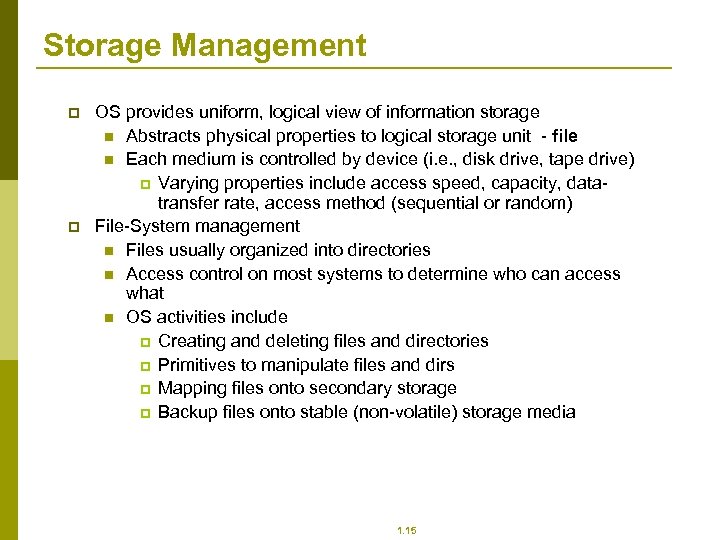 Storage Management

OS provides uniform, logical view of information storage

Abstracts physical properties to logical storage unit - file

Each medium is controlled by device (i.e., disk drive, tape drive)

Varying properties include access speed, capacity, data-transfer rate, access method (sequential or random)

File-System management

Files usually organized into directories

Access control on most systems to determine who can access what

OS activities include

Creating and deleting files and directories

Primitives to manipulate files and dirs

Mapping files onto secondary storage

Backup files onto stable (non-volatile) storage media

1.15